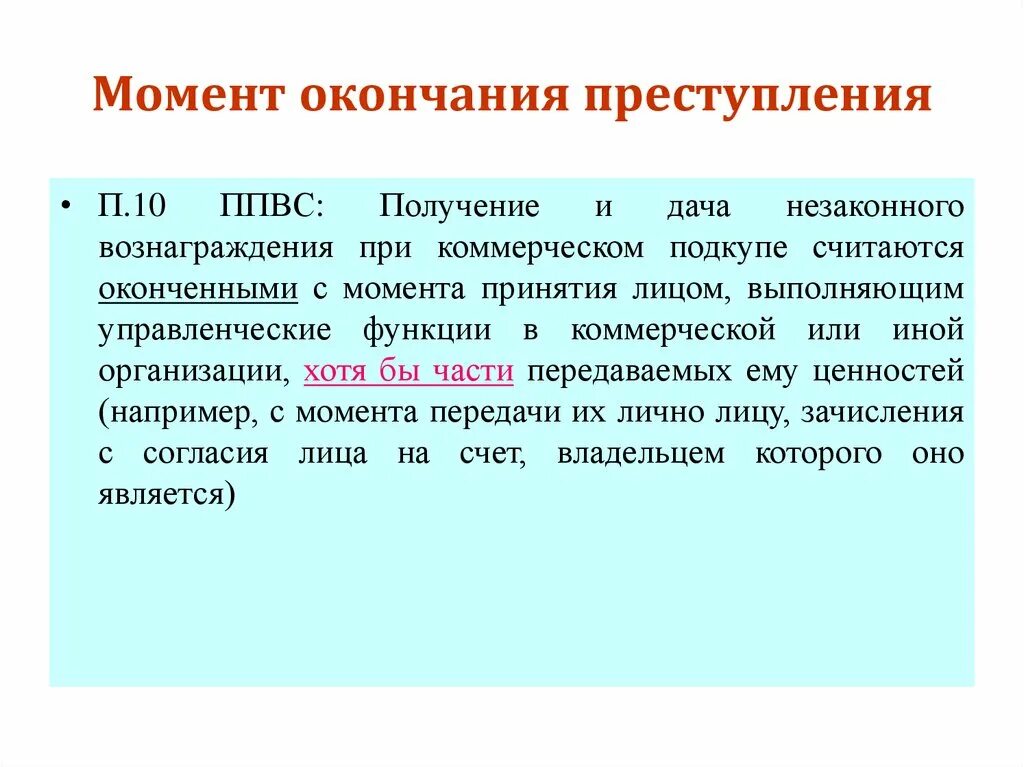 Момент окончания преступления

• П.10 ППВС: Получение и дача незаконного вознаграждения при коммерческом подкупе считаются оконченными с момента принятия лицом, выполняющим управленческие функции в коммерческой или иной организации, хотя бы части передаваемых ему ценностей (например, с момента передачи их лично лицу, зачисления с согласия лица на счет, владельцем которого оно является)